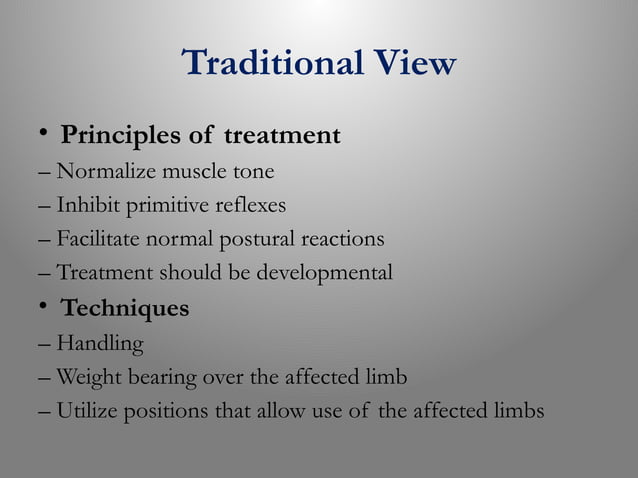 Traditional View

• Principles of treatment
– Normalize muscle tone
– Inhibit primitive reflexes
– Facilitate normal postural reactions
– Treatment should be developmental
• Techniques
– Handling
– Weight bearing over the affected limb
– Utilize positions that allow use of the affected limbs